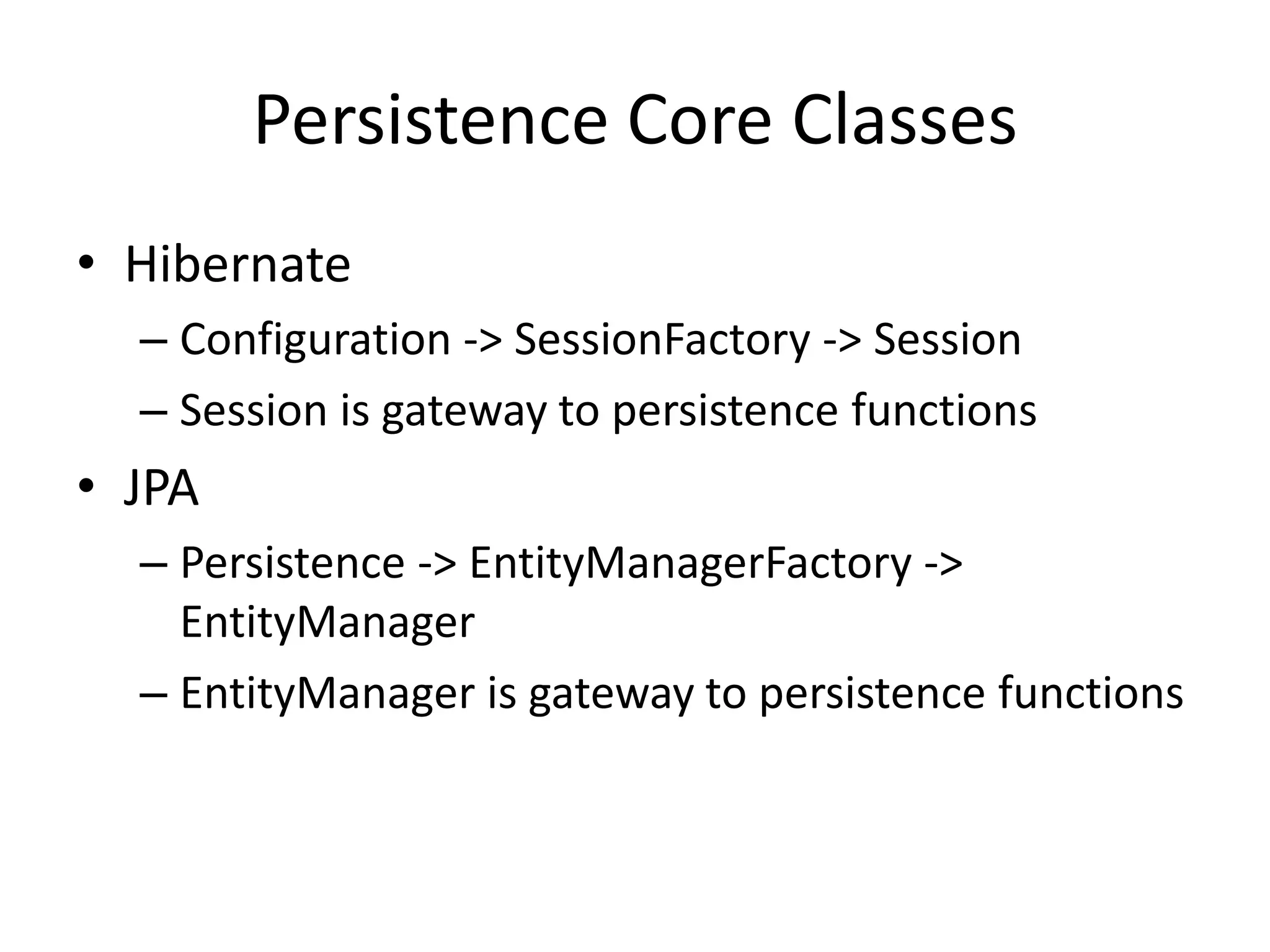 Persistence Core Classes

• Hibernate
– Configuration -> SessionFactory -> Session
– Session is gateway to persistence functions
• JPA
– Persistence -> EntityManagerFactory -> EntityManager
– EntityManager is gateway to persistence functions